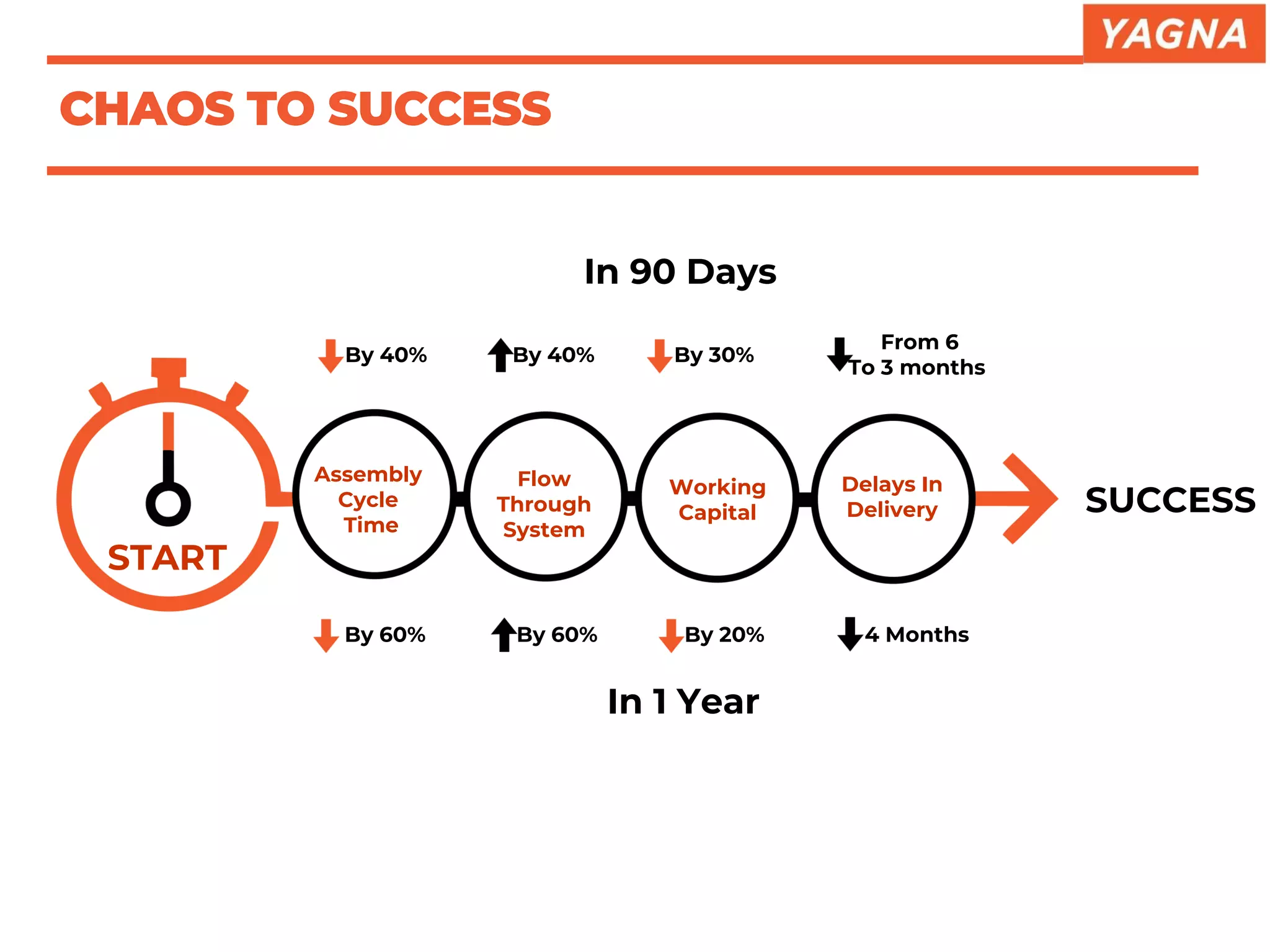 YAGNA

CHAOS TO SUCCESS

In 90 Days

By 40%

By 40%

By 30%

From 6 To 3 months

START

Assembly Cycle Time

Flow Through System

Working Capital

Delays In Delivery

SUCCESS

By 60%

By 60%

By 20%

4 Months

In 1 Year